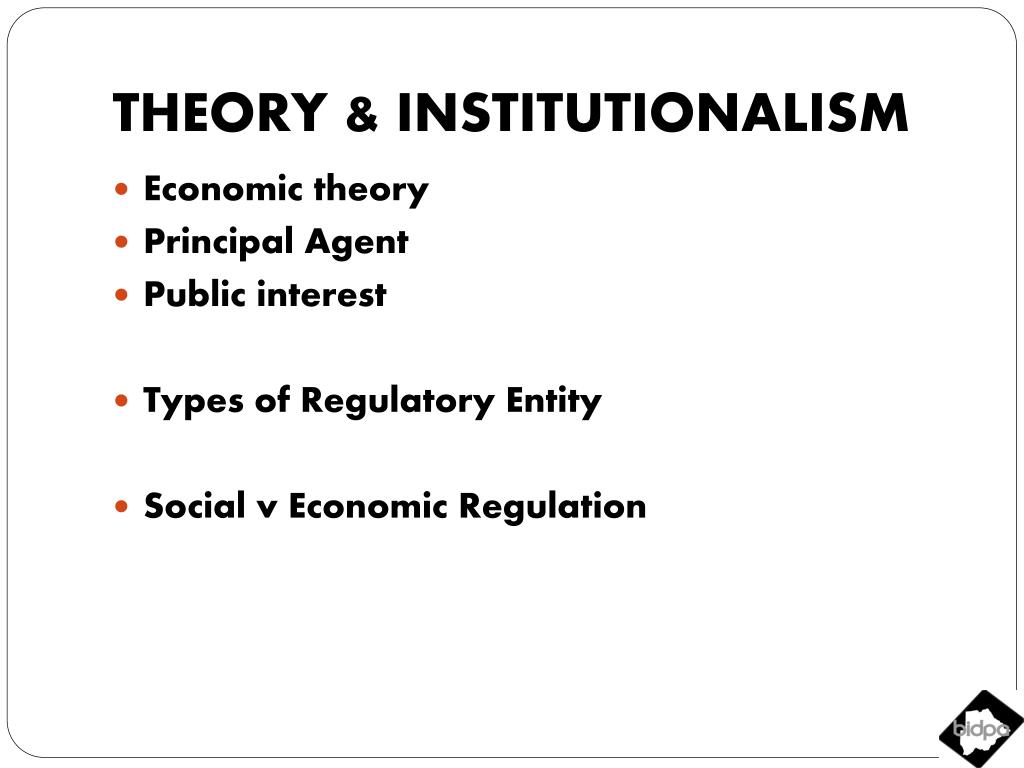 THEORY & INSTITUTIONALISM

- Economic theory
- Principal Agent
- Public interest

- Types of Regulatory Entity

- Social v Economic Regulation

bidpa